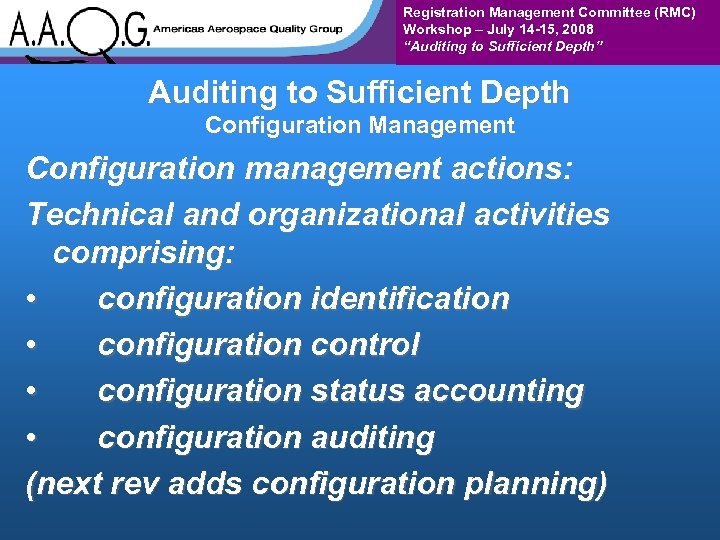 A.A.Q.G. Americas Aerospace Quality Group

Registration Management Committee (RMC)
Workshop – July 14-15, 2008
"Auditing to Sufficient Depth"

Auditing to Sufficient Depth
Configuration Management

Configuration management actions:

Technical and organizational activities comprising:

• configuration identification
• configuration control
• configuration status accounting
• configuration auditing

(next rev adds configuration planning)